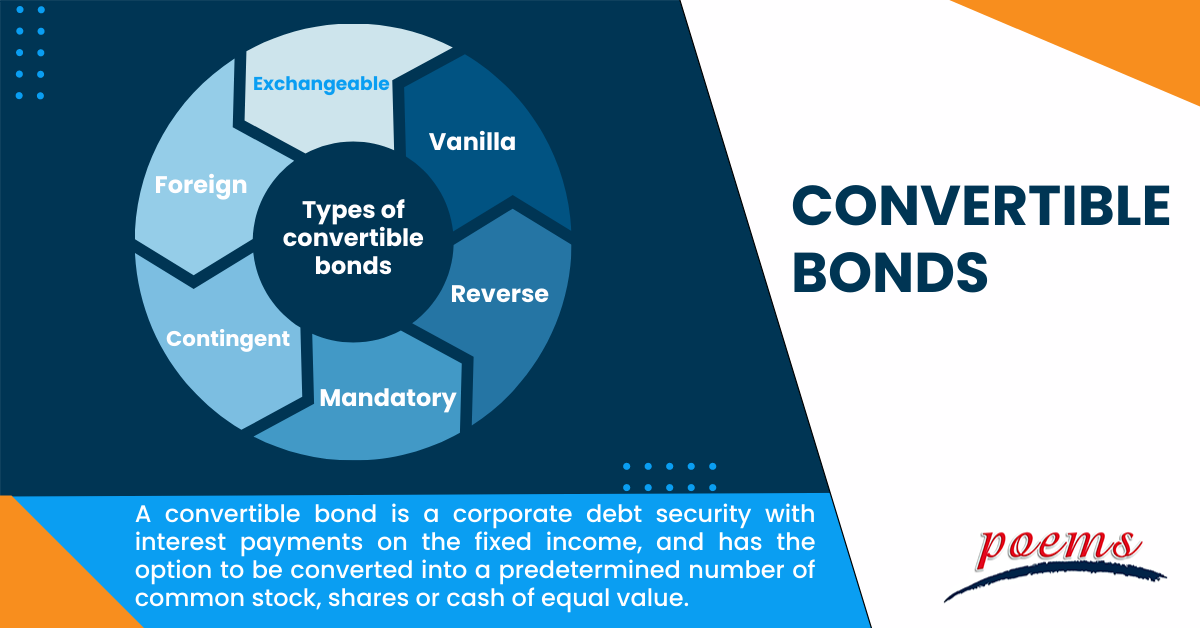 Exchangeable
Vanilla
Reverse
Mandatory
Contingent
Foreign
Types of convertible bonds

CONVERTIBLE BONDS

A convertible bond is a corporate debt security with interest payments on the fixed income, and has the option to be converted into a predetermined number of common stock, shares or cash of equal value.

poems